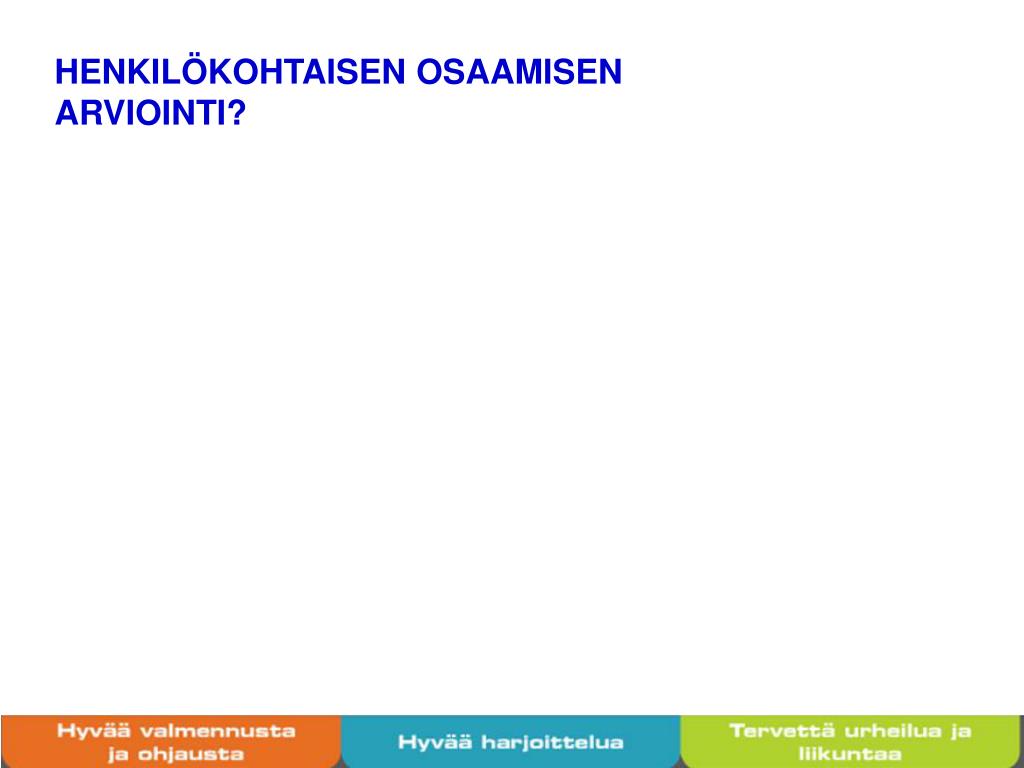 HENKILÖKOHTAISEN OSAAMISEN ARVIOINTI?

Hyvää valmennusta ja ohjausta

Hyvää harjoittelua

Tervettä urheilua ja liikuntaa